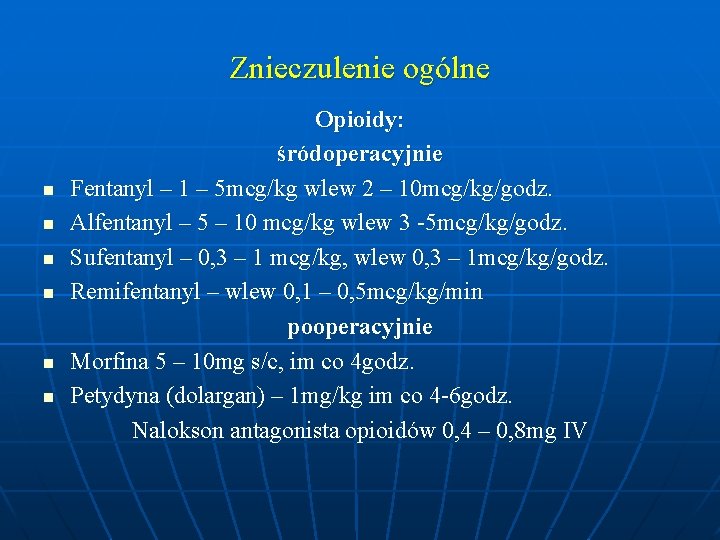 Znieczulenie ogólne

Opioidy:

śródoperacyjnie

- Fentanyl – 1 – 5mcg/kg wlew 2 – 10mcg/kg/godz.
- Alfentanyl – 5 – 10 mcg/kg wlew 3 -5mcg/kg/godz.
- Sufentanyl – 0,3 – 1 mcg/kg, wlew 0,3 – 1mcg/kg/godz.
- Remifentanyl – wlew 0,1 – 0,5mcg/kg/min

pooperacyjnie

- Morfina 5 – 10mg s/c, im co 4godz.
- Petydyna (dolargan) – 1mg/kg im co 4-6godz.

Nalokson antagonista opioidów 0,4 – 0,8mg IV